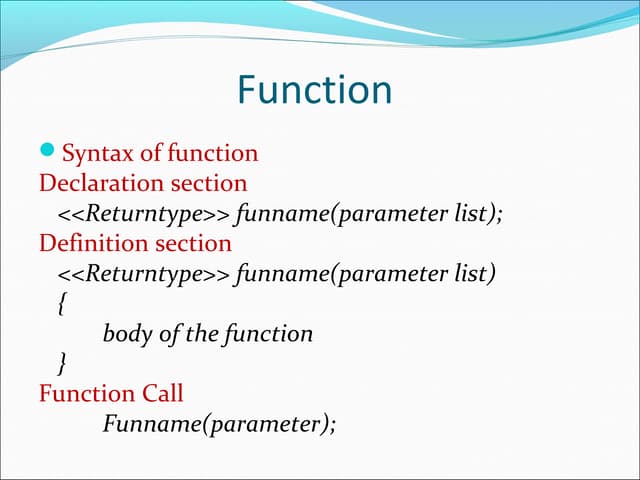 Function

Syntax of function

Declaration section

<<Returntype>> funname(parameter list);

Definition section

<<Returntype>> funname(parameter list)
{
body of the function
}

Function Call

Funname(parameter);